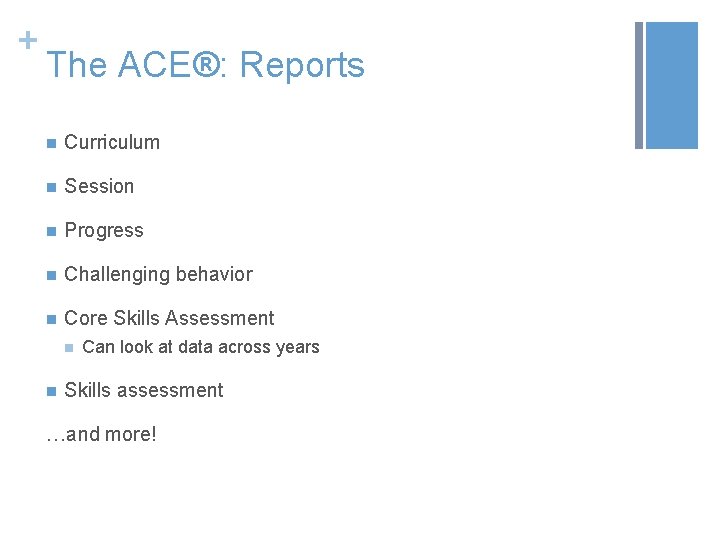 +
The ACE®: Reports

- Curriculum
- Session
- Progress
- Challenging behavior
- Core Skills Assessment
  - Can look at data across years
- Skills assessment

…and more!